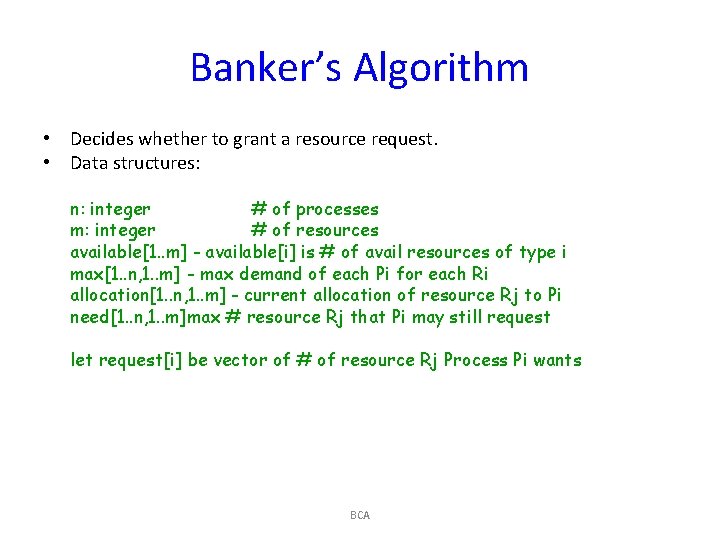 Banker's Algorithm

• Decides whether to grant a resource request.
• Data structures:

n: integer # of processes
m: integer # of resources
available[1..m] - available[i] is # of avail resources of type i
max[1..n,1..m] - max demand of each Pi for each Ri
allocation[1..n,1..m] - current allocation of resource Rj to Pi
need[1..n,1..m]max # resource Rj that Pi may still request

let request[i] be vector of # of resource Rj Process Pi wants

BCA